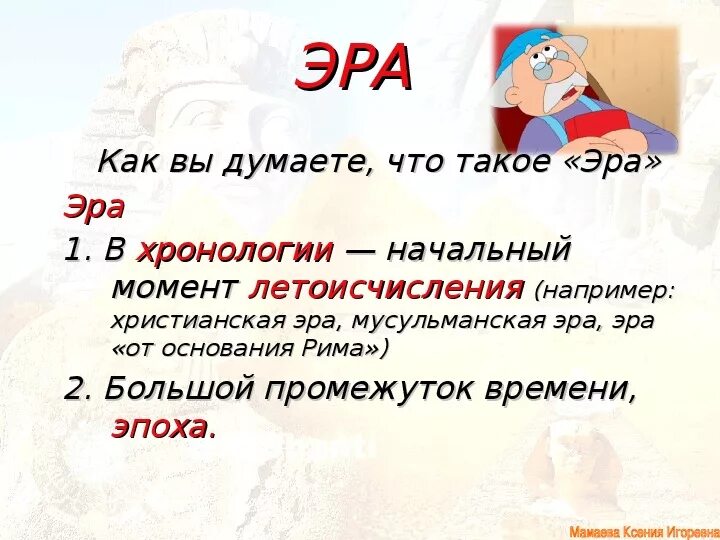 ЭРА

Как вы думаете, что такое «Эра»

Эра

1. В хронологии — начальный момент летоисчисления (например: христианская эра, мусульманская эра, эра «от основания Рима»)

2. Большой промежуток времени, эпоха.

Мамаева Ксения Игоревна